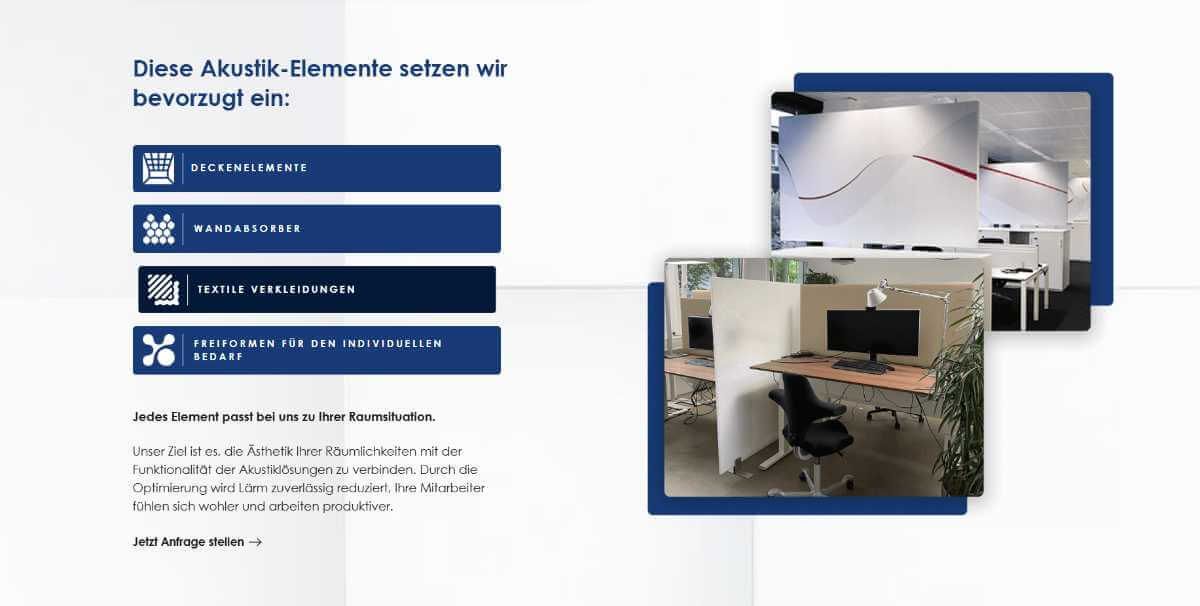 Diese Akustik-Elemente setzen wir bevorzugt ein:

DECKENELEMENTE

WANDABSORBER

TEXTILE VERKLEIDUNGEN

FREIFORMEN FÜR DEN INDIVIDUELLEN BEDARF

Jedes Element passt bei uns zu Ihrer Raumsituation.

Unser Ziel ist es, die Ästhetik Ihrer Räumlichkeiten mit der Funktionalität der Akustiklösungen zu verbinden. Durch die Optimierung wird Lärm zuverlässig reduziert, Ihre Mitarbeiter fühlen sich wohler und arbeiten produktiver.

Jetzt Anfrage stellen →